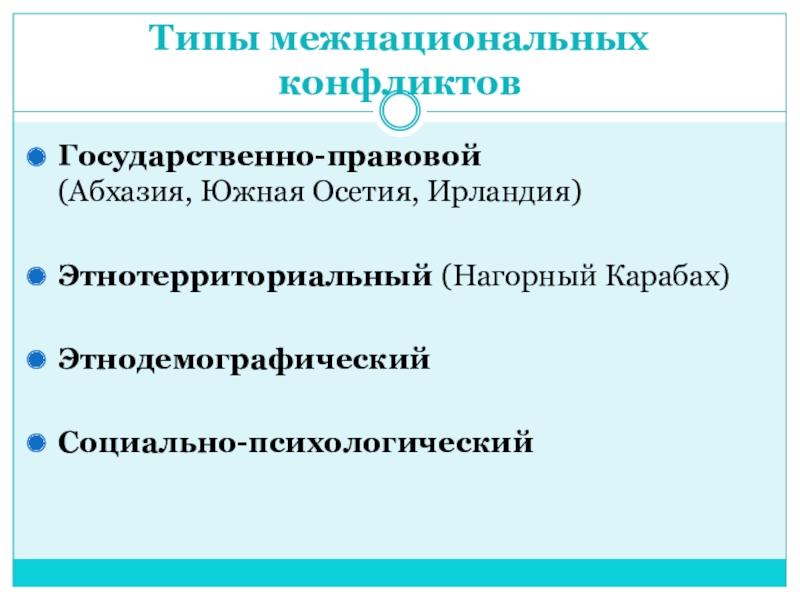 Типы межнациональных конфликтов

Государственно-правовой (Абхазия, Южная Осетия, Ирландия)

Этнотерриториальный (Нагорный Карабах)

Этнодемографический

Социально-психологический